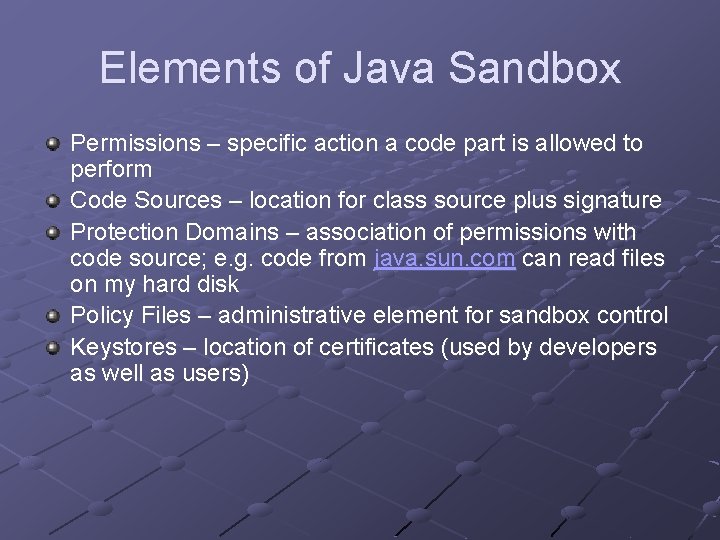 Elements of Java Sandbox

Permissions – specific action a code part is allowed to perform

Code Sources – location for class source plus signature

Protection Domains – association of permissions with code source; e.g. code from java.sun.com can read files on my hard disk

Policy Files – administrative element for sandbox control

Keystores – location of certificates (used by developers as well as users)